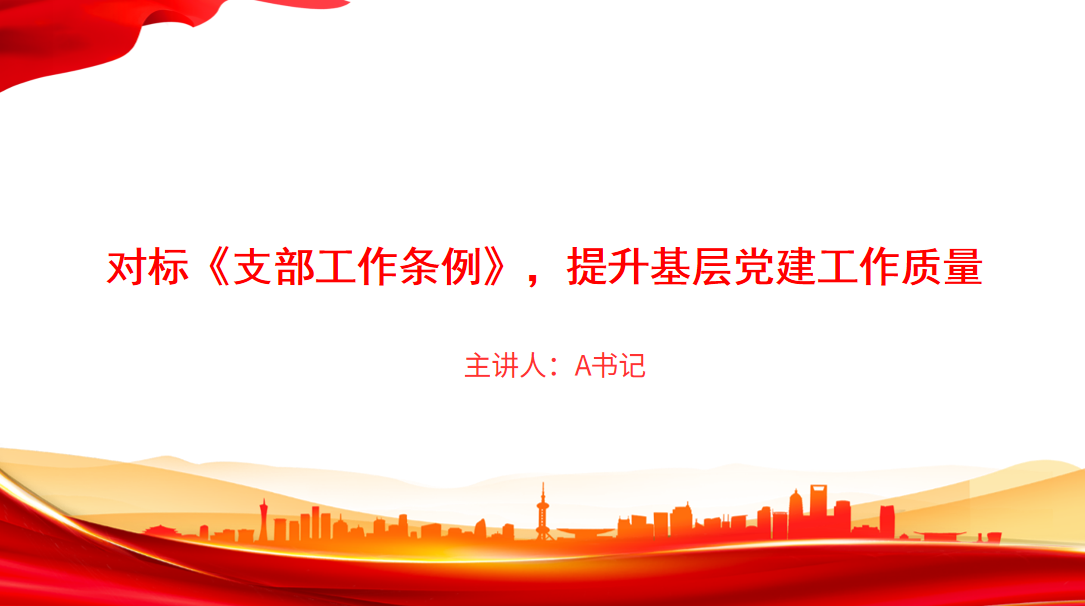 对标《支部工作条例》，提升基层党建工作质量

主讲人：A书记